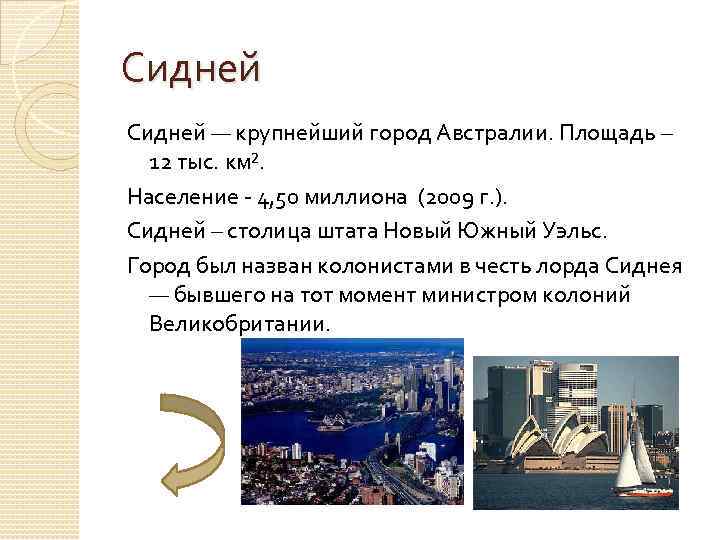 Сидней

Сидней — крупнейший город Австралии. Площадь – 12 тыс. км$^2$.

Население - 4,50 миллиона (2009 г.).

Сидней – столица штата Новый Южный Уэльс.

Город был назван колонистами в честь лорда Сиднея — бывшего на тот момент министром колоний Великобритании.